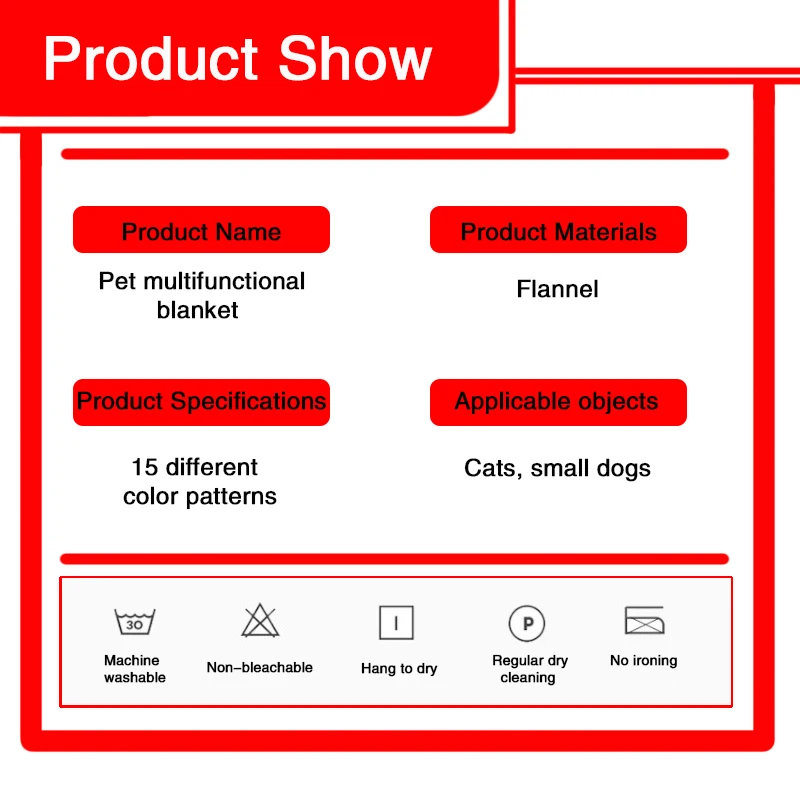 Product Show

Product Name

Pet multifunctional blanket

Product Materials

Flannel

Product Specifications

15 different color patterns

Applicable objects

Cats, small dogs

30

Machine washable

Non-bleachable

Hang to dry

P

Regular dry cleaning

No ironing